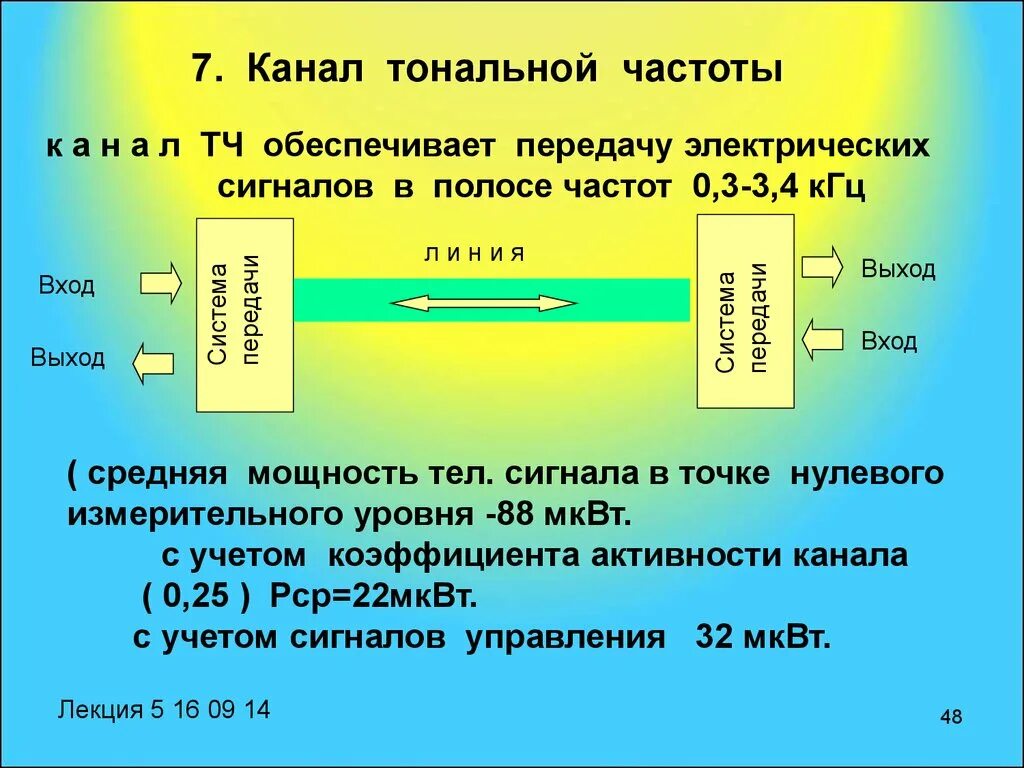 7. Канал тональной частоты

к а н а л ТЧ обеспечивает передачу электрических сигналов в полосе частот 0,3-3,4 кГц

Вход

Выход

Система передачи

л и н и я

Система передачи

Выход

Вход

( средняя мощность тел. сигнала в точке нулевого измерительного уровня -88 мкВт.
с учетом коэффициента активности канала ( 0,25 ) Рср=22мкВт.
с учетом сигналов управления 32 мкВт.

Лекция 5 16 09 14

48